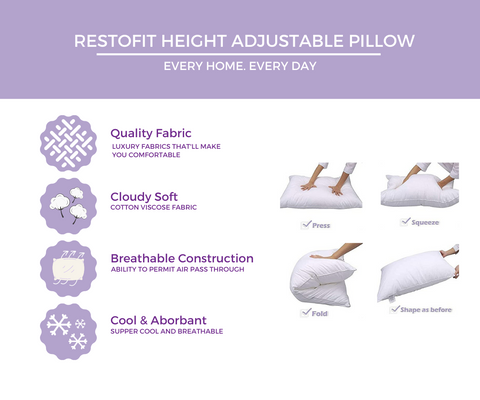 RESTOFIT HEIGHT ADJUSTABLE PILLOW

EVERY HOME. EVERY DAY

Quality Fabric
LUXURY FABRICS THAT'LL MAKE YOU COMFORTABLE

Cloudy Soft
COTTON VISCOSE FABRIC

Breathable Construction
ABILITY TO PERMIT AIR PASS THROUGH

Cool & Aborbant
SUPPER COOL AND BREATHABLE

Press

Squeeze

Fold

Shape as before